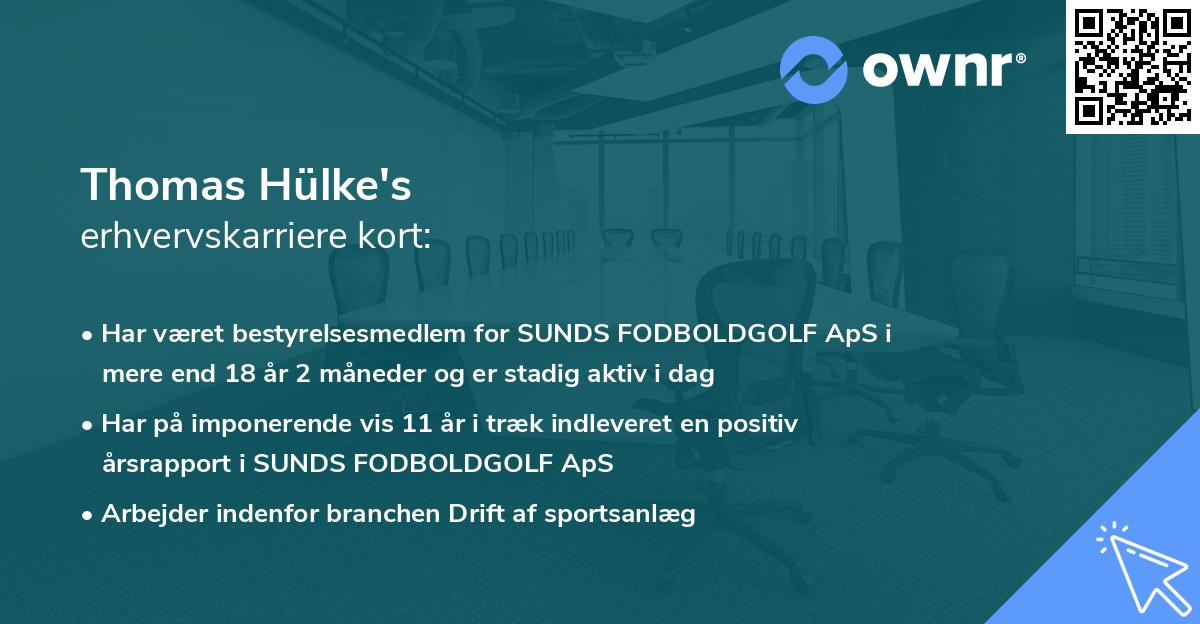 ownr®

Thomas Hülke's
erhvervskarriere kort:

• Har været bestyrelsesmedlem for SUNDS FODBOLDGOLF ApS i mere end 18 år 2 måneder og er stadig aktiv i dag

• Har på imponerende vis 11 år i træk indleveret en positiv årsrapport i SUNDS FODBOLDGOLF ApS

• Arbejder indenfor branchen Drift af sportsanlæg